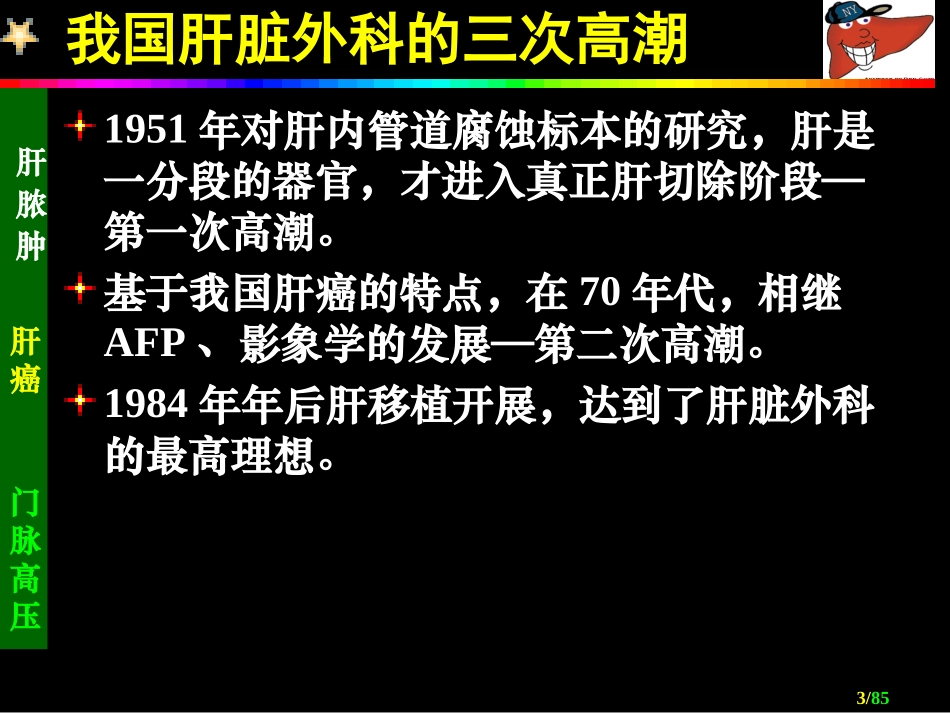 我国肝脏外科的三次高潮

NY

肝脓肿

肝癌

门脉高压

1951 年对肝内管道腐蚀标本的研究，肝是一分段的器官，才进入真正肝切除阶段—第一次高潮。

基于我国肝癌的特点，在 70 年代，相继 AFP 、影象学的发展—第二次高潮。

1984 年年后肝移植开展，达到了肝脏外科的最高理想。

3/85